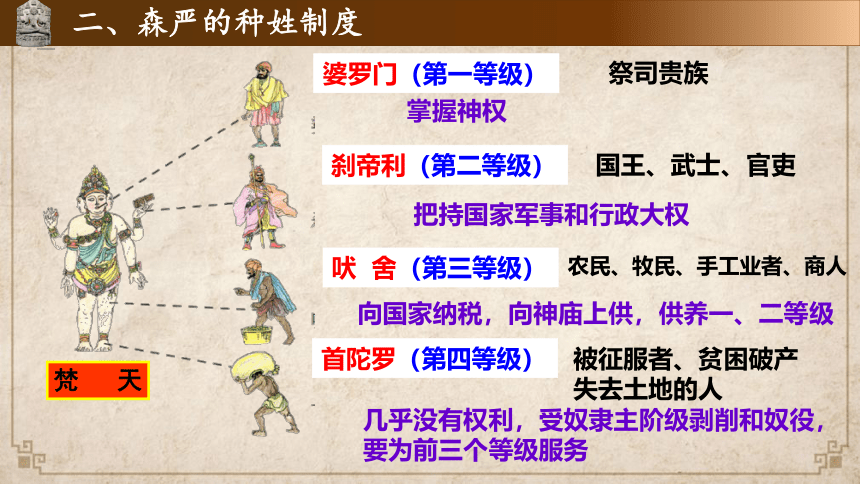 二、森严的种姓制度

婆罗门（第一等级） 祭司贵族
掌握神权

刹帝利（第二等级） 国王、武士、官吏
把持国家军事和行政大权

吠 舍（第三等级） 农民、牧民、手工业者、商人
向国家纳税，向神庙上供，供养一、二等级

首陀罗（第四等级） 被征服者、贫困破产失去土地的人
几乎没有权利，受奴隶主阶级剥削和奴役，要为前三个等级服务

梵 天